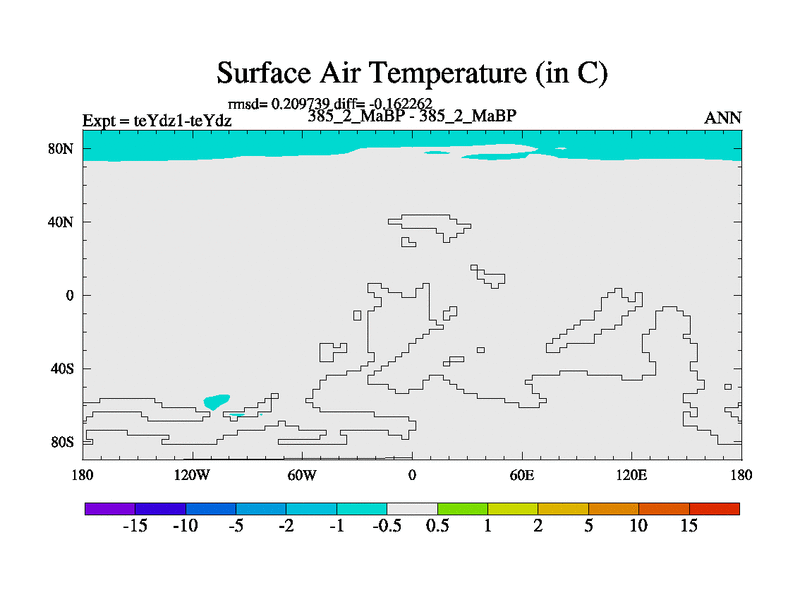 Surface Air Temperature (in C)

rmsd= 0.209739 diff= -0.162262

Expt = teYdz1-teYdz

385_2_MaBP - 385_2_MaBP

ANN

80N

40N

0

40S

80S

180

120W

60W

0

60E

120E

180

-15 -10 -5 -2 -1 -0.5 0.5 1 2 5 10 15